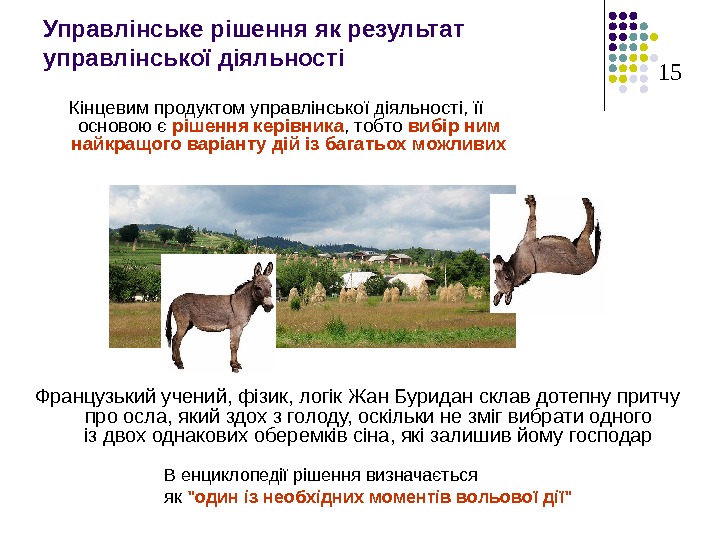 Управлінське рішення як результат управлінської діяльності

15

Кінцевим продуктом управлінської діяльності, її основою є рішення керівника, тобто вибір ним найкращого варіанту дій із багатьох можливих

Французький учений, фізик, логік Жан Буридан склав дотепну притчу про осла, який здох з голоду, оскільки не зміг вибрати одного із двох однакових оберемків сіна, які залишив йому господар

В енциклопедії рішення визначається як "один із необхідних моментів вольової дії"